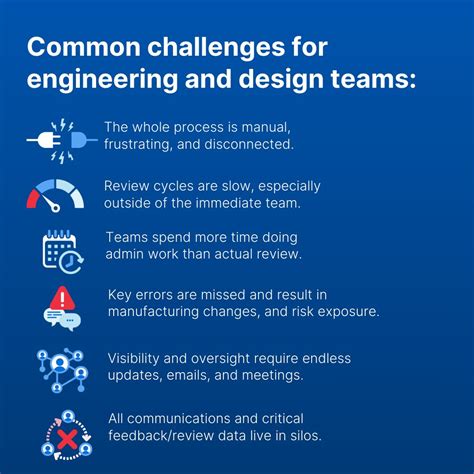 Common challenges for engineering and design teams:

The whole process is manual, frustrating, and disconnected.

Review cycles are slow, especially outside of the immediate team.

Teams spend more time doing admin work than actual review.

Key errors are missed and result in manufacturing changes, and risk exposure.

Visibility and oversight require endless updates, emails, and meetings.

All communications and critical feedback/review data live in silos.